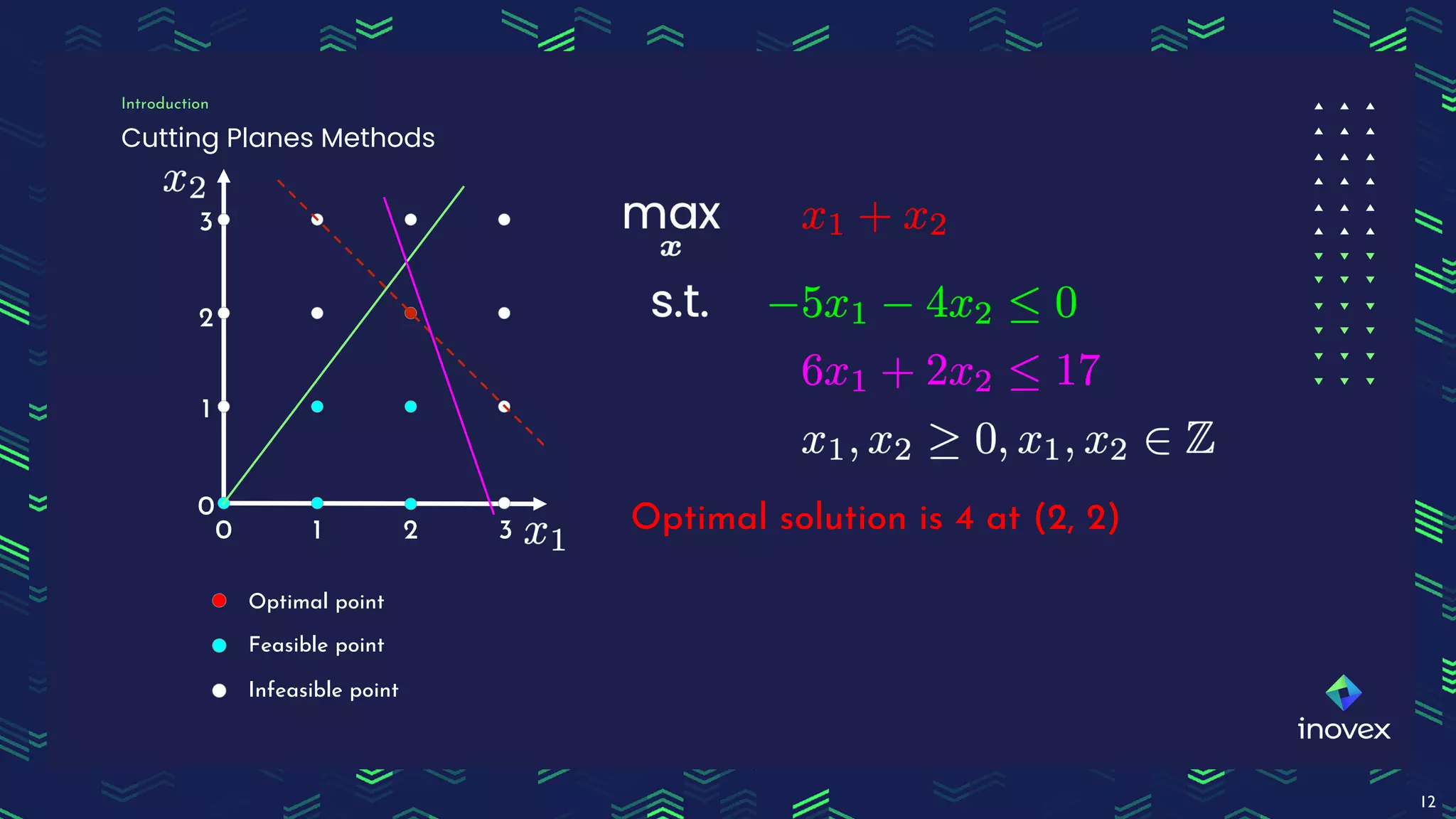 Introduction

Cutting Planes Methods

$x_2$

3

2

1

0

0

1

2

3

$x_1$

$\max_{x}$ $x_1 + x_2$

s.t. $-5x_1 - 4x_2 \leq 0$

$6x_1 + 2x_2 \leq 17$

$x_1, x_2 \geq 0, x_1, x_2 \in \mathbb{Z}$

Optimal solution is 4 at (2, 2)

Optimal point

Feasible point

Infeasible point

inovex

12